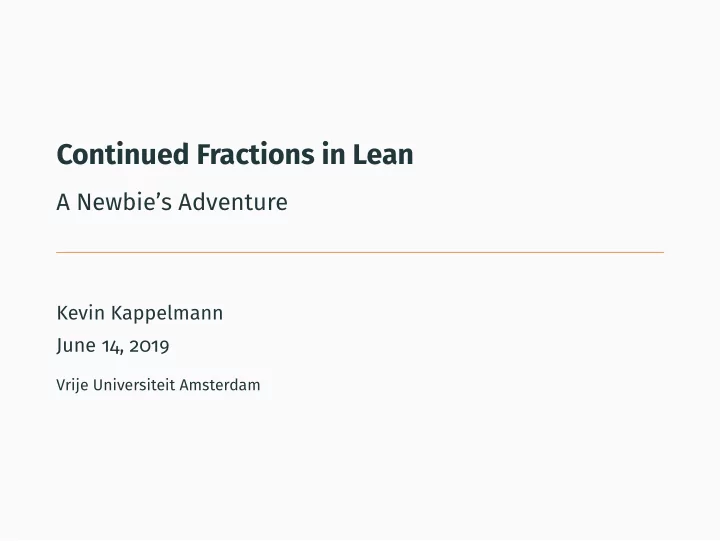 Continued Fractions in Lean

A Newbie's Adventure

Kevin Kappelmann

June 14, 2019

Vrije Universiteit Amsterdam